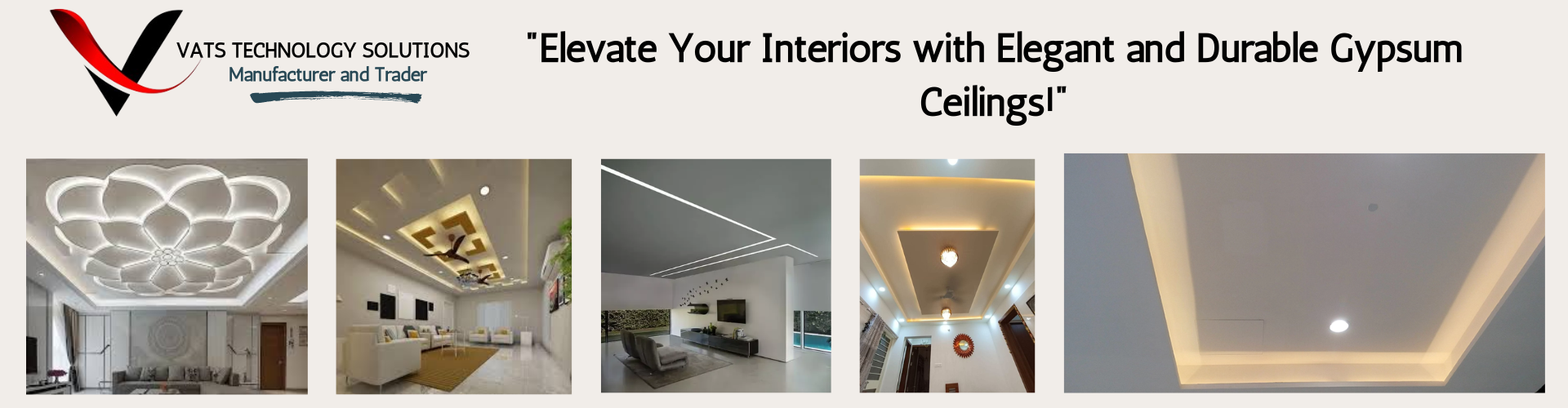 VATS TECHNOLOGY SOLUTIONS
Manufacturer and Trader

"Elevate Your Interiors with Elegant and Durable Gypsum Ceilings!"